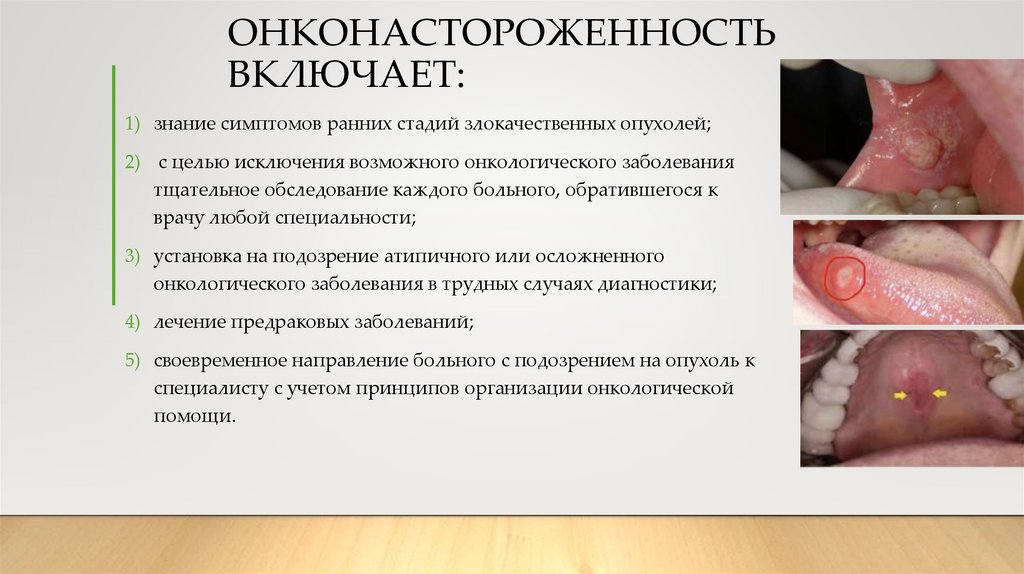 ОНКОНАСТОРОЖЕННОСТЬ ВКЛЮЧАЕТ:

1) знание симптомов ранних стадий злокачественных опухолей;

2) с целью исключения возможного онкологического заболевания тщательное обследование каждого больного, обратившегося к врачу любой специальности;

3) установка на подозрение атипичного или осложненного онкологического заболевания в трудных случаях диагностики;

4) лечение предраковых заболеваний;

5) своевременное направление больного с подозрением на опухоль к специалисту с учетом принципов организации онкологической помощи.